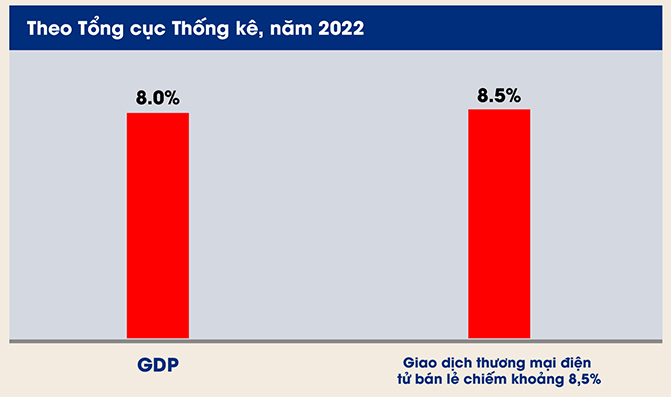 Theo Tổng cục Thống kê, năm 2022

8.0%

8.5%

GDP

Giao dịch thương mại điện tử bán lẻ chiếm khoảng 8,5%